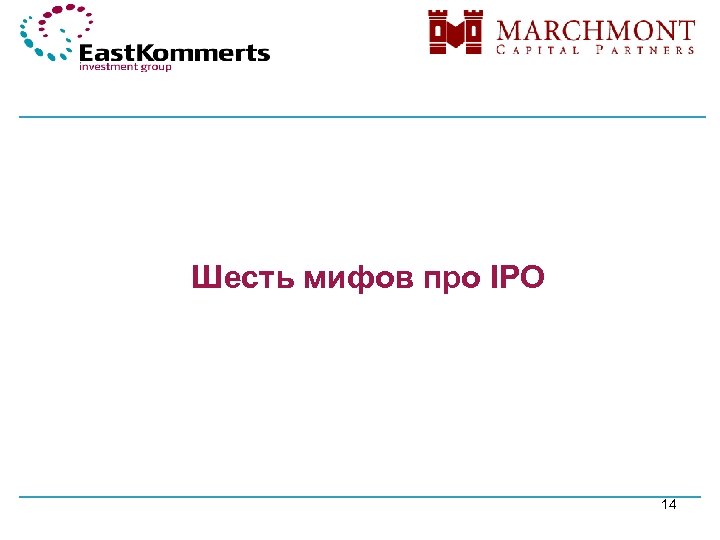 EastKommerts
investment group

MARCHMONT
CAPITAL PARTNERS

Шесть мифов про IPO

14